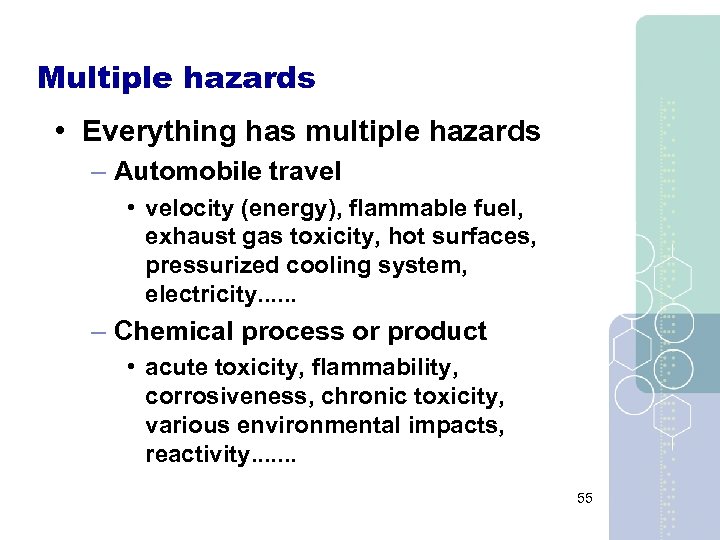 Multiple hazards

• Everything has multiple hazards

– Automobile travel

• velocity (energy), flammable fuel, exhaust gas toxicity, hot surfaces, pressurized cooling system, electricity......

– Chemical process or product

• acute toxicity, flammability, corrosiveness, chronic toxicity, various environmental impacts, reactivity.......

55